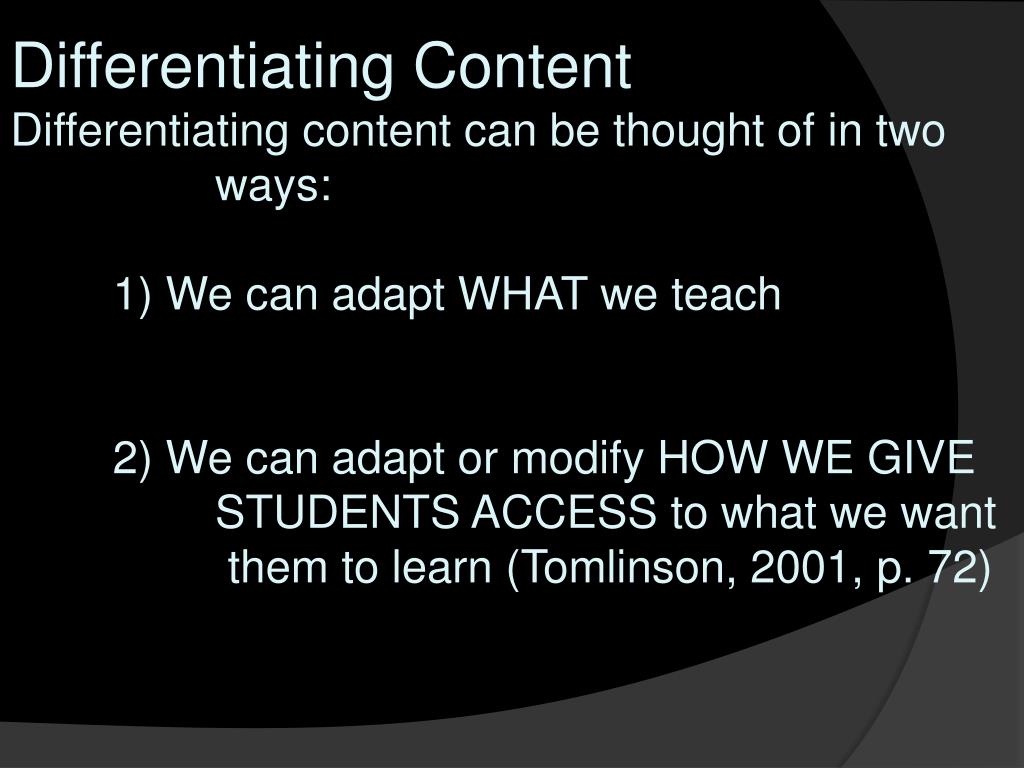 Differentiating Content

Differentiating content can be thought of in two ways:

1) We can adapt WHAT we teach

2) We can adapt or modify HOW WE GIVE STUDENTS ACCESS to what we want them to learn (Tomlinson, 2001, p. 72)